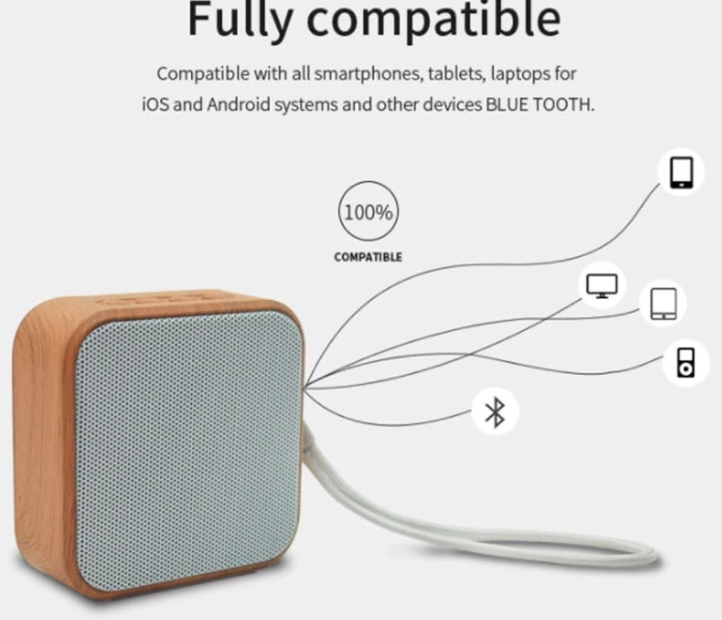 Fully compatible

Compatible with all smartphones, tablets, laptops for iOS and Android systems and other devices BLUE TOOTH.

100%

COMPATIBLE